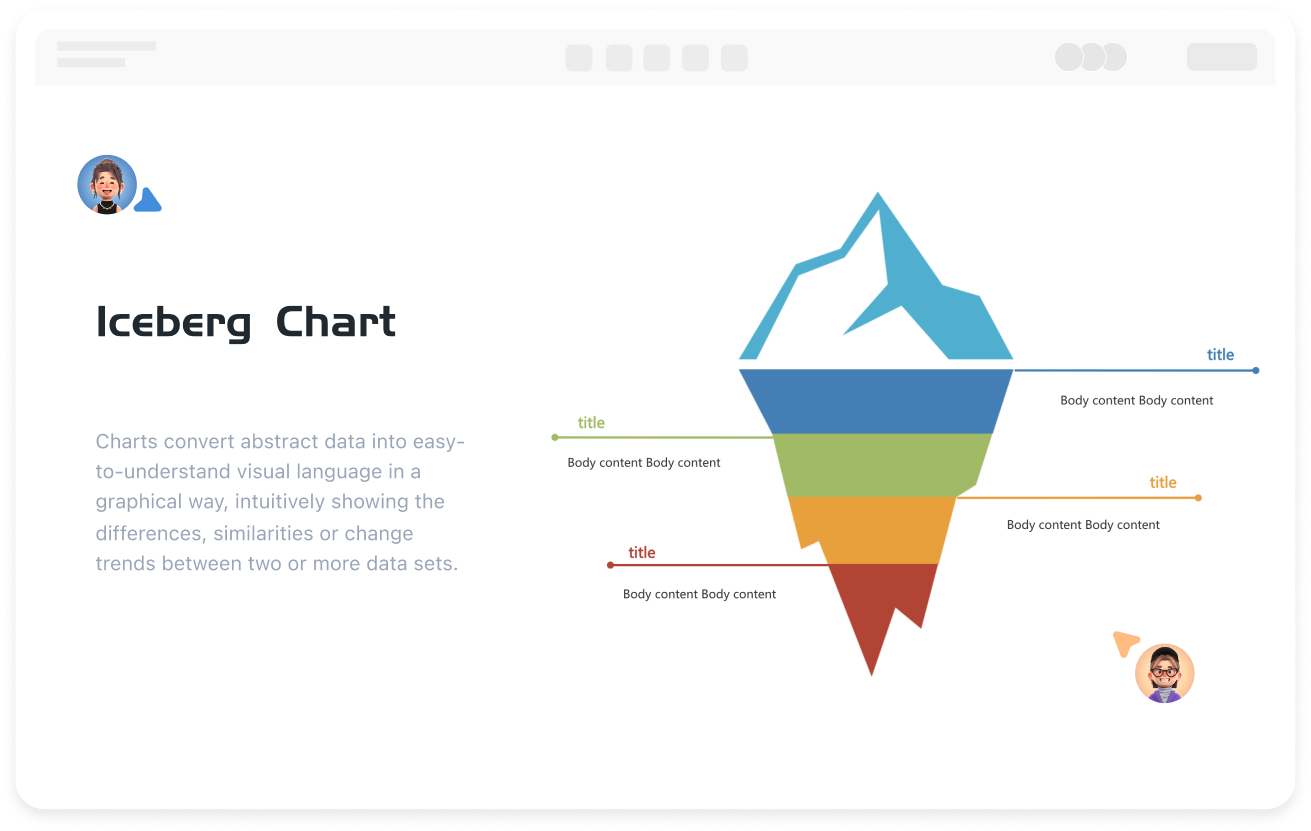 Iceberg Chart

Charts convert abstract data into easy-to-understand visual language in a graphical way, intuitively showing the differences, similarities or change trends between two or more data sets.

title
Body content Body content

title
Body content Body content

title
Body content Body content

title
Body content Body content